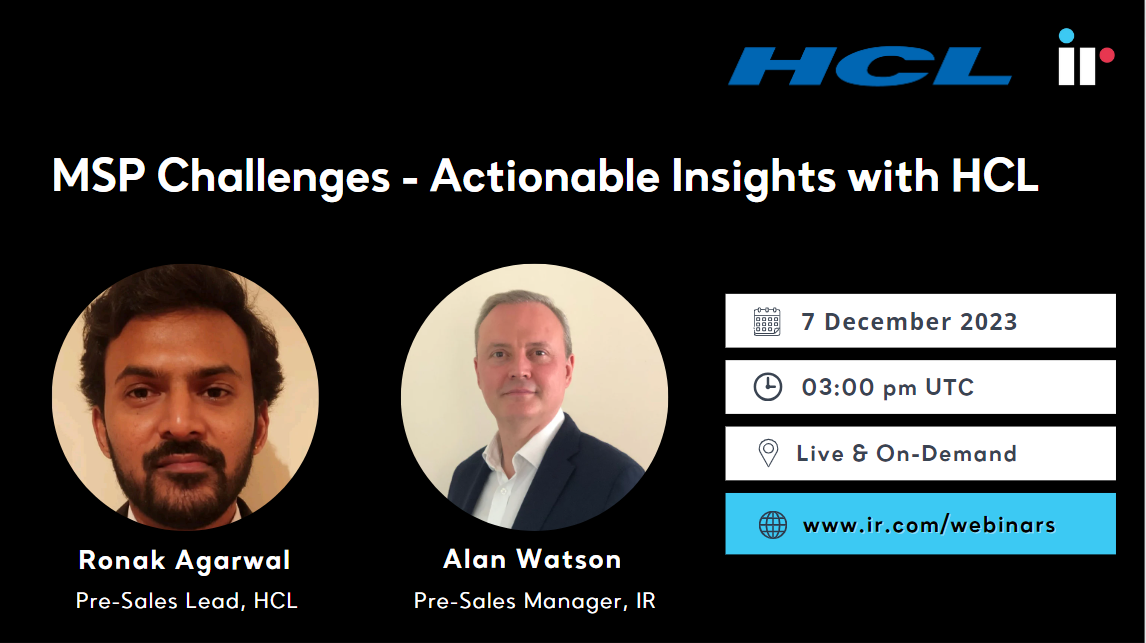 HCL

ir

MSP Challenges - Actionable Insights with HCL

Ronak Agarwal
Pre-Sales Lead, HCL

Alan Watson
Pre-Sales Manager, IR

7 December 2023

03:00 pm UTC

Live & On-Demand

www.ir.com/webinars